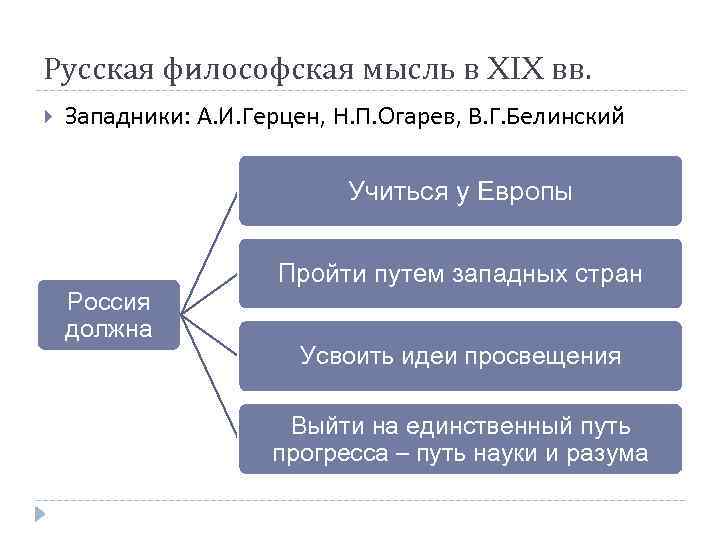 Русская философская мысль в XIX вв.

Западники: А.И.Герцен, Н.П.Огарев, В.Г.Белинский

Россия должна

Учиться у Европы

Пройти путем западных стран

Усвоить идеи просвещения

Выйти на единственный путь прогресса – путь науки и разума